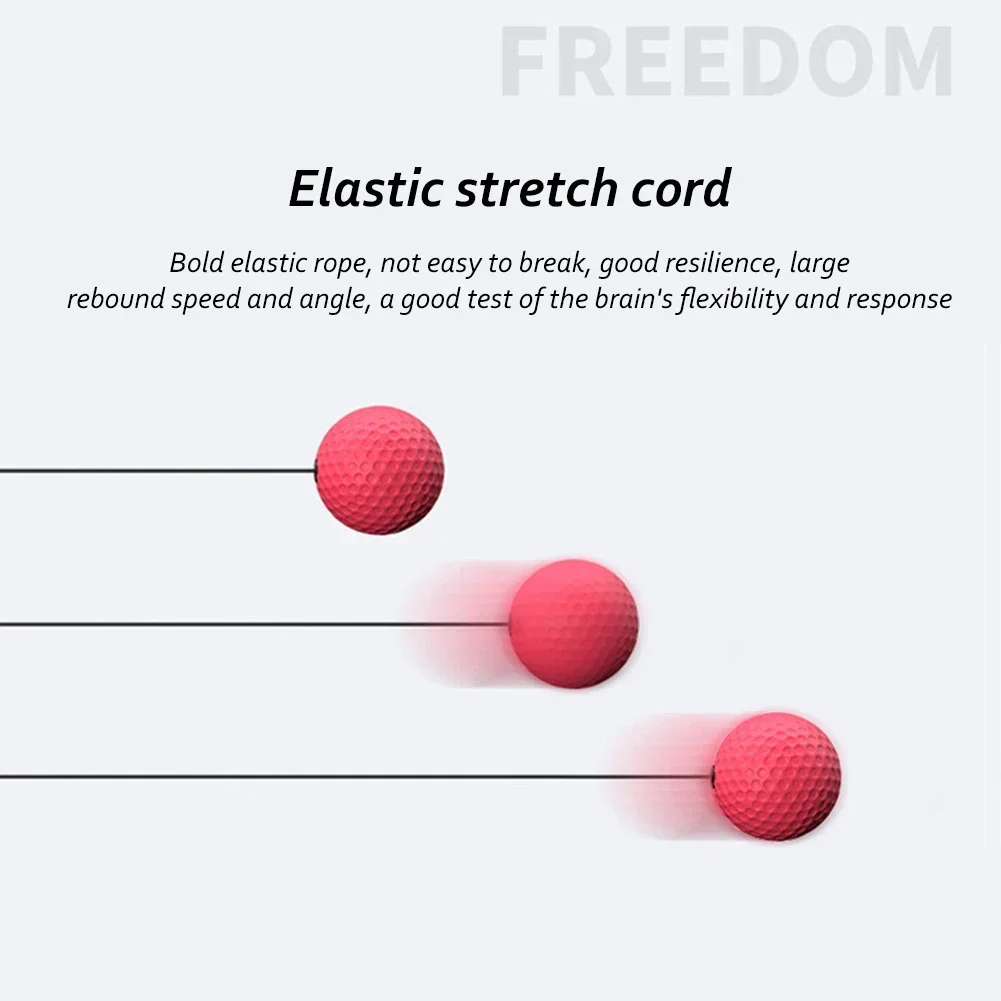 FREEDOM

Elastic stretch cord

Bold elastic rope, not easy to break, good resilience, large rebound speed and angle, a good test of the brain's flexibility and response